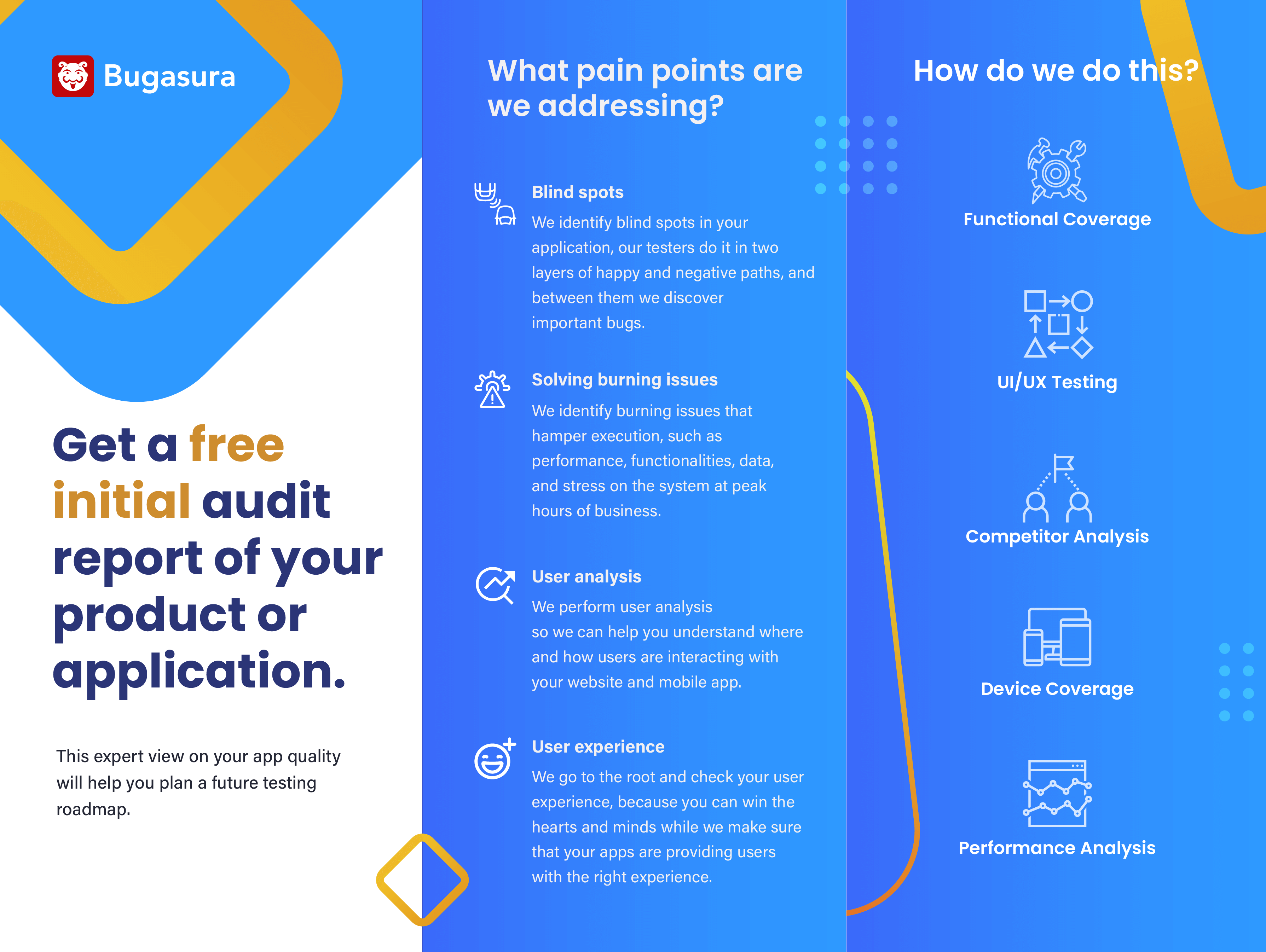 Bugasura

Get a free initial audit report of your product or application.

This expert view on your app quality will help you plan a future testing roadmap.

What pain points are we addressing?

Blind spots
We identify blind spots in your application, our testers do it in two layers of happy and negative paths, and between them we discover important bugs.

Solving burning issues
We identify burning issues that hamper execution, such as performance, functionalities, data, and stress on the system at peak hours of business.

User analysis
We perform user analysis so we can help you understand where and how users are interacting with your website and mobile app.

User experience
We go to the root and check your user experience, because you can win the hearts and minds while we make sure that your apps are providing users with the right experience.

How do we do this?

Functional Coverage

UI/UX Testing

Competitor Analysis

Device Coverage

Performance Analysis